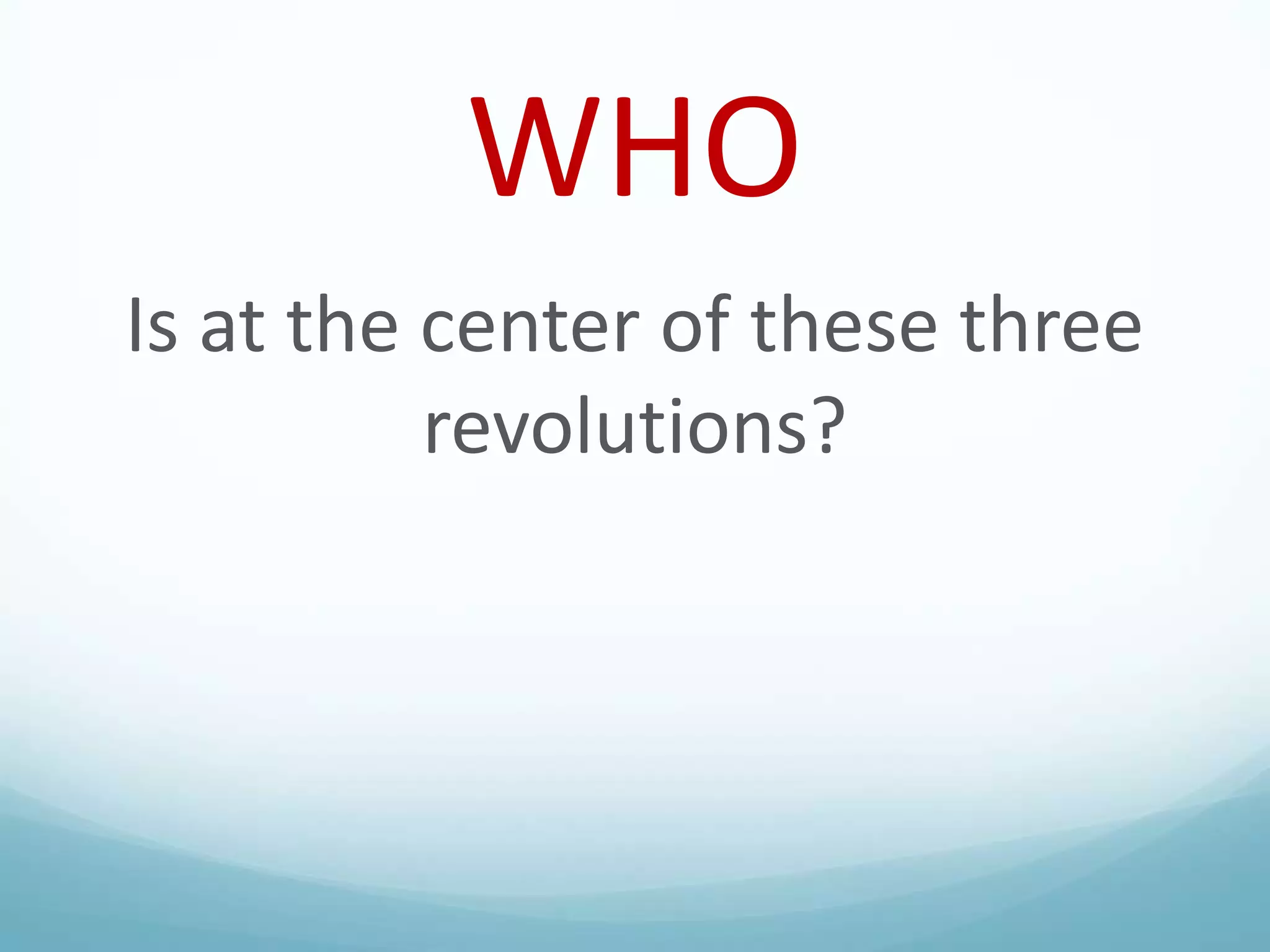 WHO

Is at the center of these three revolutions?